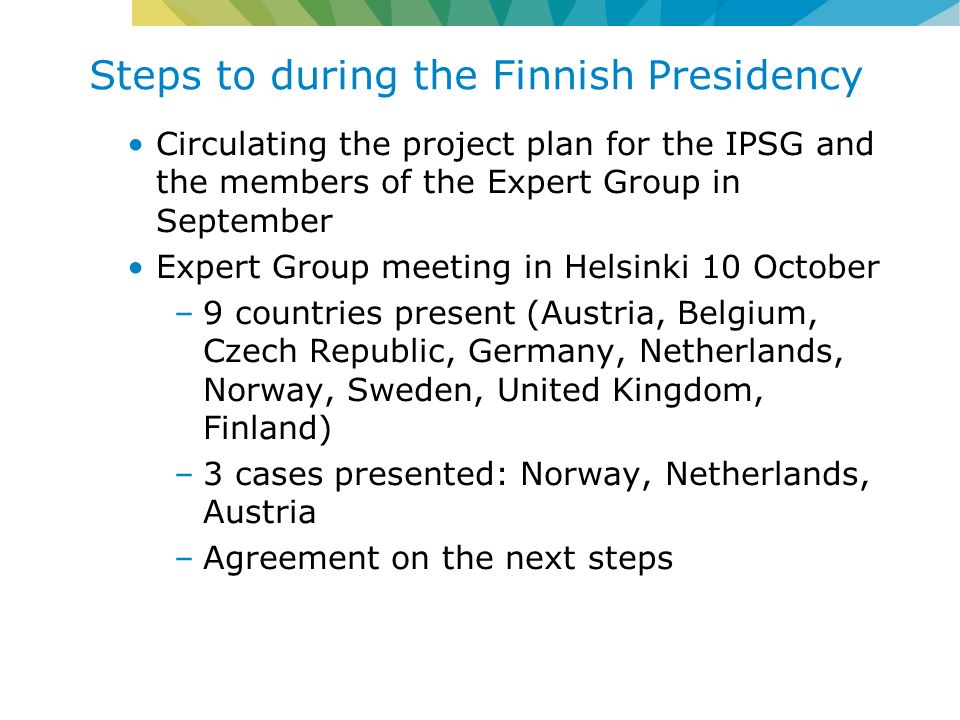 Steps to during the Finnish Presidency

• Circulating the project plan for the IPSG and the members of the Expert Group in September
• Expert Group meeting in Helsinki 10 October
  – 9 countries present (Austria, Belgium, Czech Republic, Germany, Netherlands, Norway, Sweden, United Kingdom, Finland)
  – 3 cases presented: Norway, Netherlands, Austria
  – Agreement on the next steps